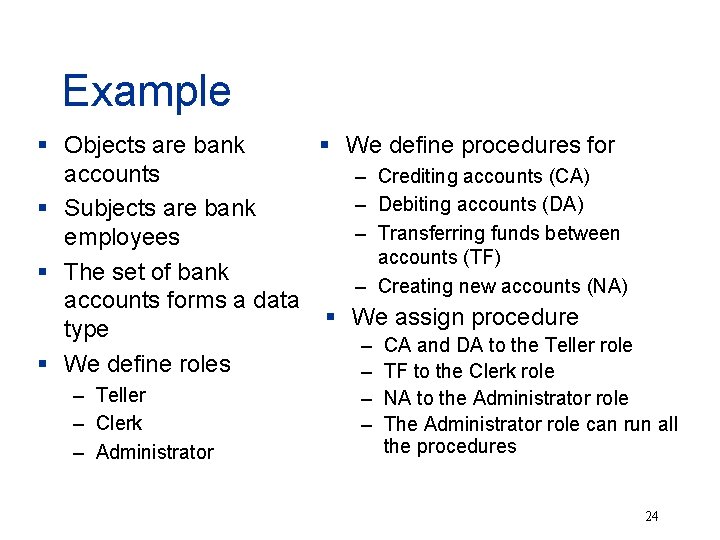 Example

- Objects are bank accounts
- Subjects are bank employees
- The set of bank accounts forms a data type
- We define roles
  – Teller
  – Clerk
  – Administrator

- We define procedures for
  – Crediting accounts (CA)
  – Debiting accounts (DA)
  – Transferring funds between accounts (TF)
  – Creating new accounts (NA)
- We assign procedure
  – CA and DA to the Teller role
  – TF to the Clerk role
  – NA to the Administrator role
  – The Administrator role can run all the procedures

24